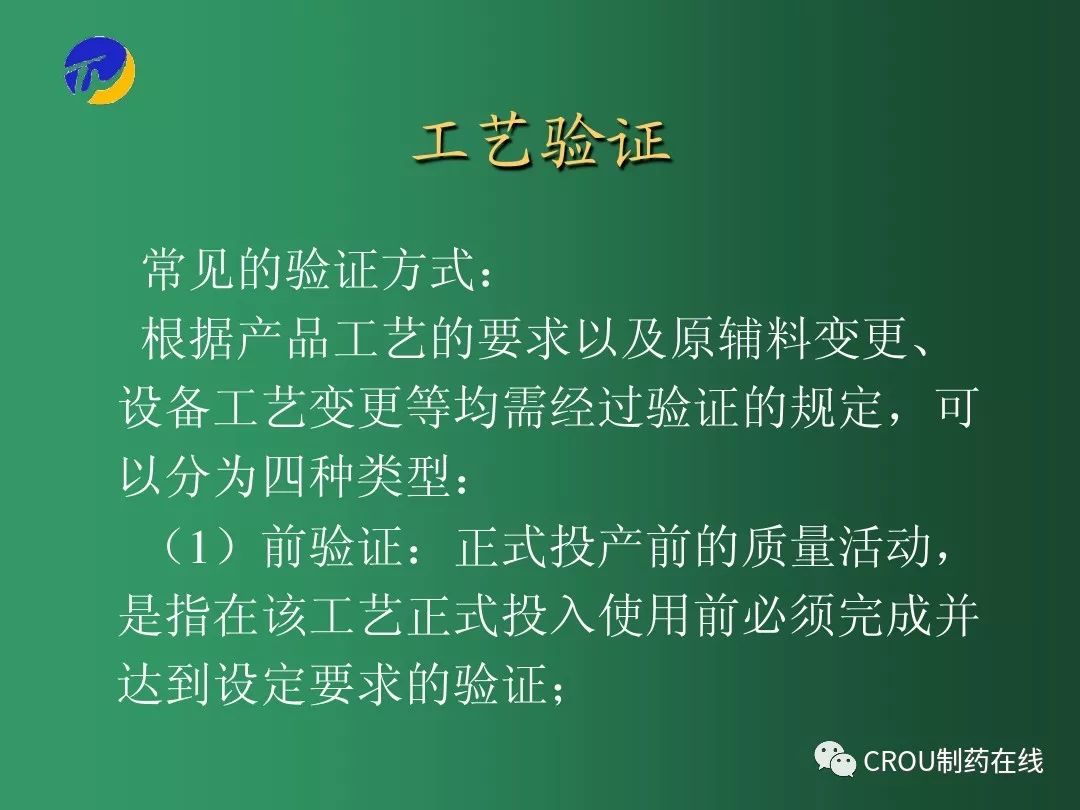 工艺验证

常见的验证方式：

根据产品工艺的要求以及原辅料变更、设备工艺变更等均需经过验证的规定，可以分为四种类型：

（1）前验证：正式投产前的质量活动，是指在该工艺正式投入使用前必须完成并达到设定要求的验证；

CROU制药在线